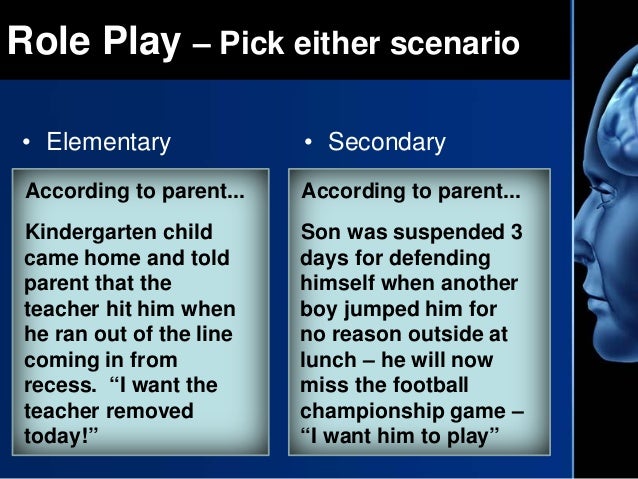 Role Play – Pick either scenario

• Elementary

According to parent...

Kindergarten child came home and told parent that the teacher hit him when he ran out of the line coming in from recess. “I want the teacher removed today!”

• Secondary

According to parent...

Son was suspended 3 days for defending himself when another boy jumped him for no reason outside at lunch – he will now miss the football championship game – “I want him to play”